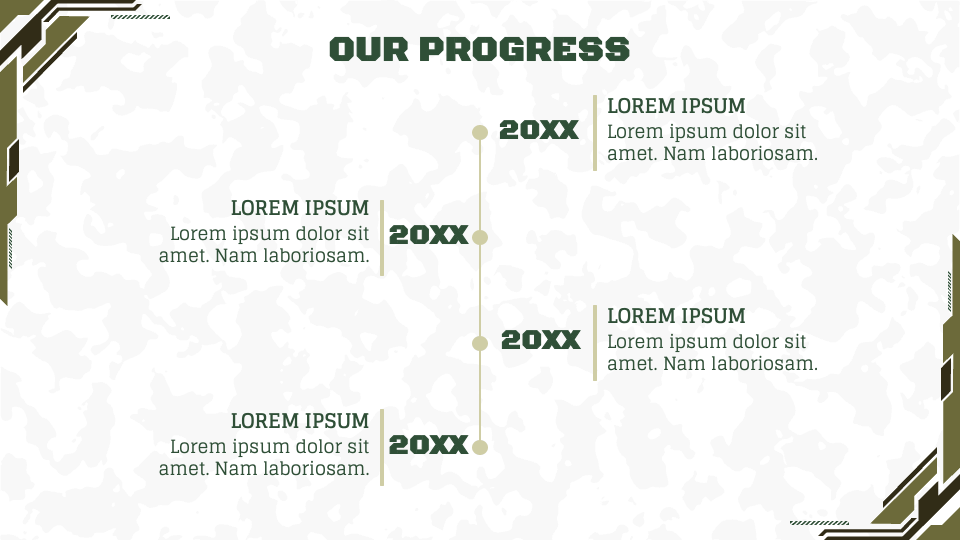 OUR PROGRESS

20XX

LOREM IPSUM
Lorem ipsum dolor sit amet. Nam laboriosam.

LOREM IPSUM
Lorem ipsum dolor sit amet. Nam laboriosam.

20XX

20XX

LOREM IPSUM
Lorem ipsum dolor sit amet. Nam laboriosam.

LOREM IPSUM
Lorem ipsum dolor sit amet. Nam laboriosam.

20XX